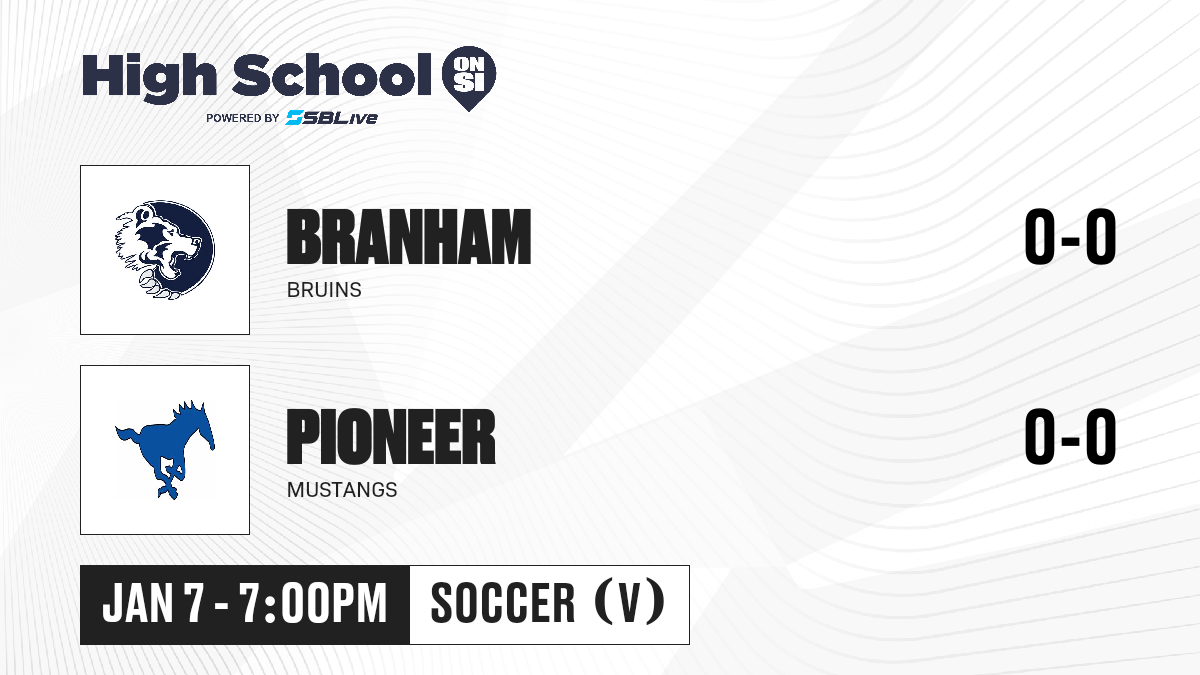 High School ON SI
POWERED BY SBLive

BRANHAM
BRUINS
0-0

PIONEER
MUSTANGS
0-0

JAN 7 - 7:00PM
SOCCER (V)